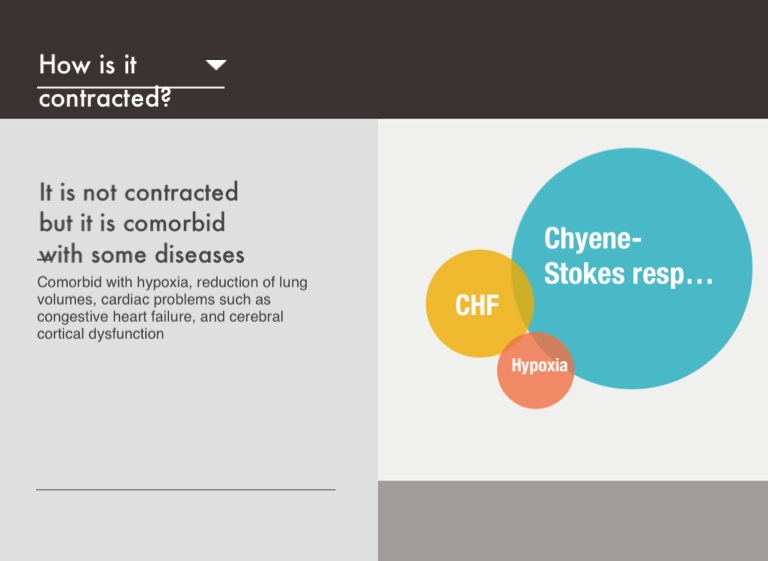 How is it contracted?

It is not contracted but it is comorbid with some diseases

Comorbid with hypoxia, reduction of lung volumes, cardiac problems such as congestive heart failure, and cerebral cortical dysfunction

Chyene-Stokes resp…

CHF

Hypoxia